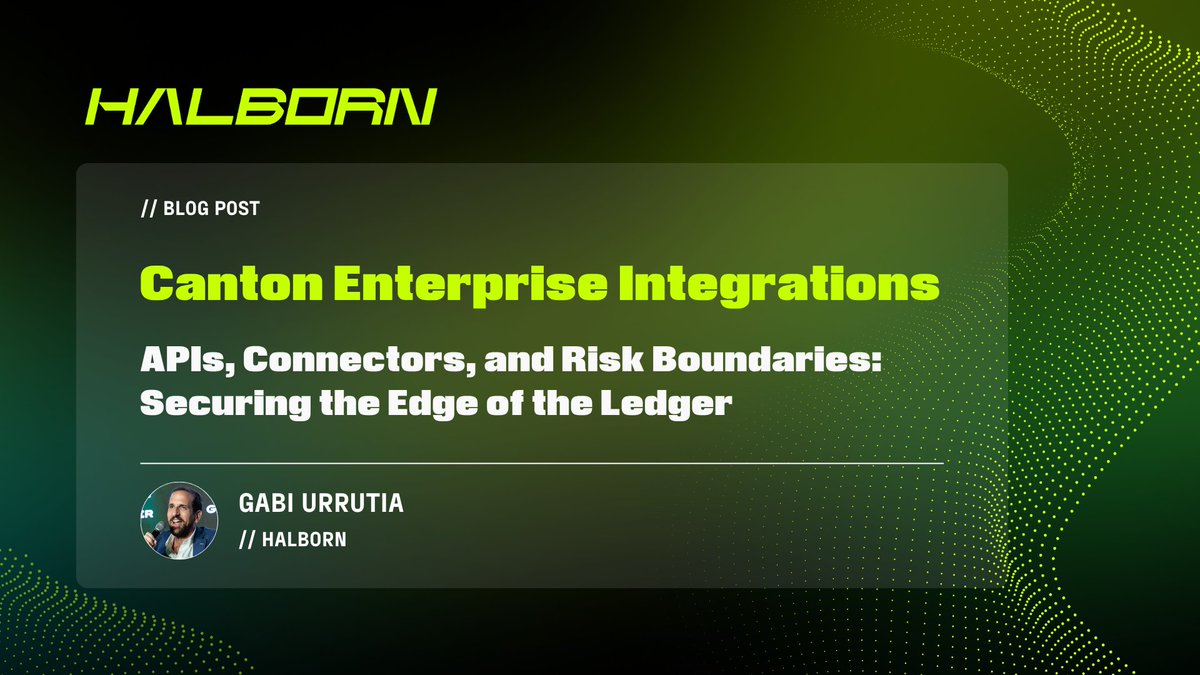 HALBORN

// BLOG POST

Canton Enterprise Integrations

APIs, Connectors, and Risk Boundaries: Securing the Edge of the Ledger

GABI URRUTIA
// HALBORN